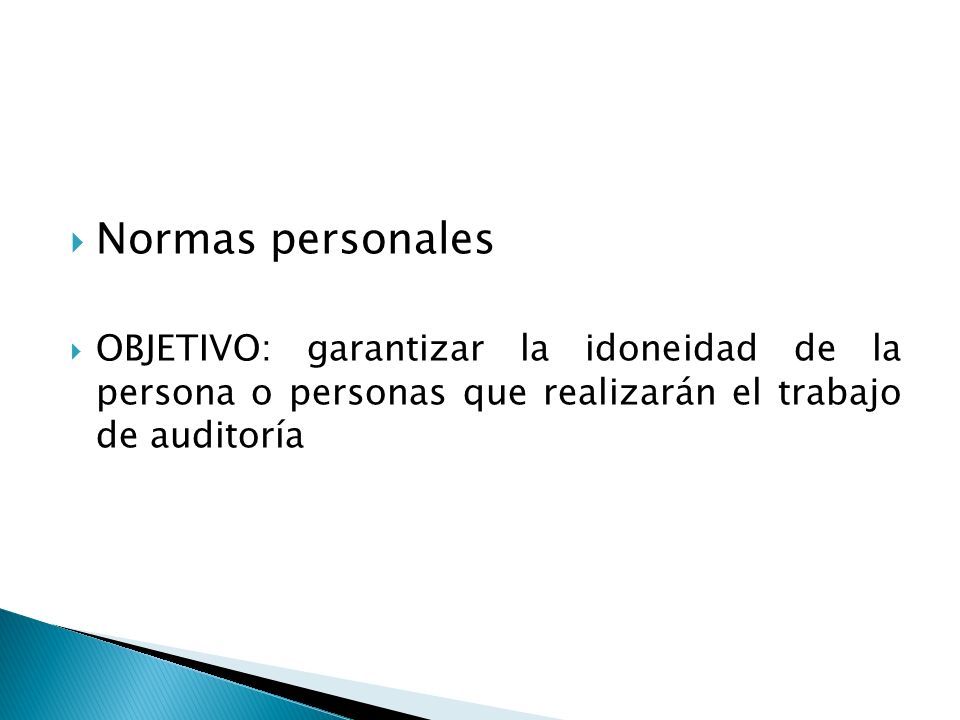 Normas personales

OBJETIVO: garantizar la idoneidad de la persona o personas que realizarán el trabajo de auditoría